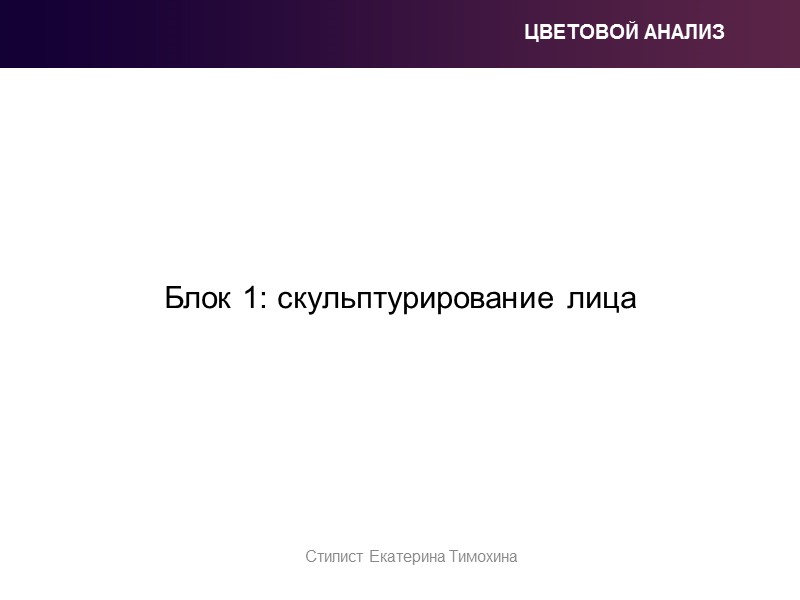 ЦВЕТОВОЙ АНАЛИЗ

Блок 1: скульптурирование лица

Стилист Екатерина Тимохина